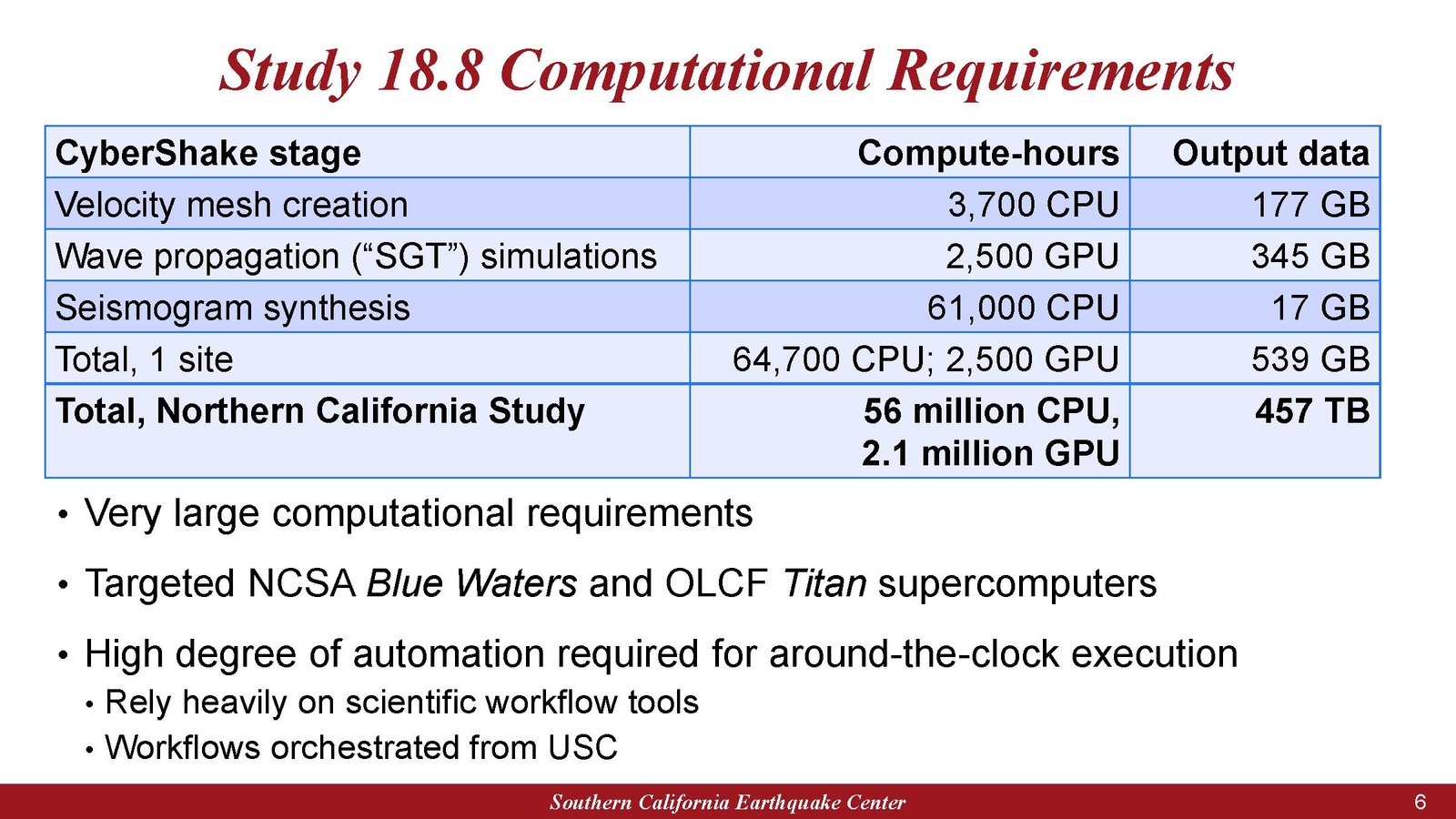 Study 18.8 Computational Requirements

| CyberShake stage | Compute-hours | Output data |
|---|---|---|
| Velocity mesh creation | 3,700 CPU | 177 GB |
| Wave propagation (“SGT”) simulations | 2,500 GPU | 345 GB |
| Seismogram synthesis | 61,000 CPU | 17 GB |
| Total, 1 site | 64,700 CPU; 2,500 GPU | 539 GB |
| Total, Northern California Study | 56 million CPU, 2.1 million GPU | 457 TB |

• Very large computational requirements

• Targeted NCSA Blue Waters and OLCF Titan supercomputers

• High degree of automation required for around-the-clock execution
• Rely heavily on scientific workflow tools
• Workflows orchestrated from USC

Southern California Earthquake Center

6